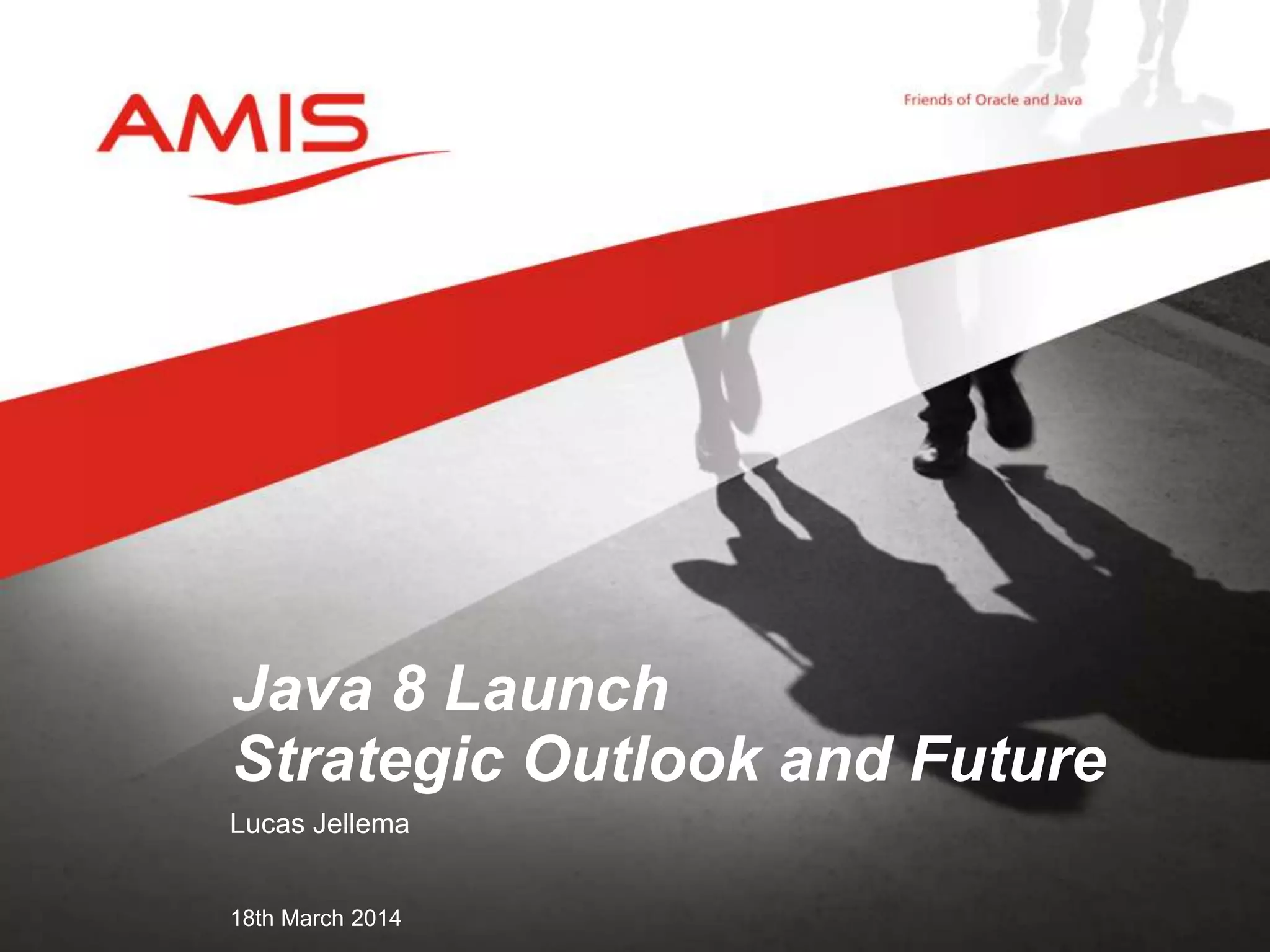 AMIS

Friends of Oracle and Java

Java 8 Launch
Strategic Outlook and Future

Lucas Jellema

18th March 2014